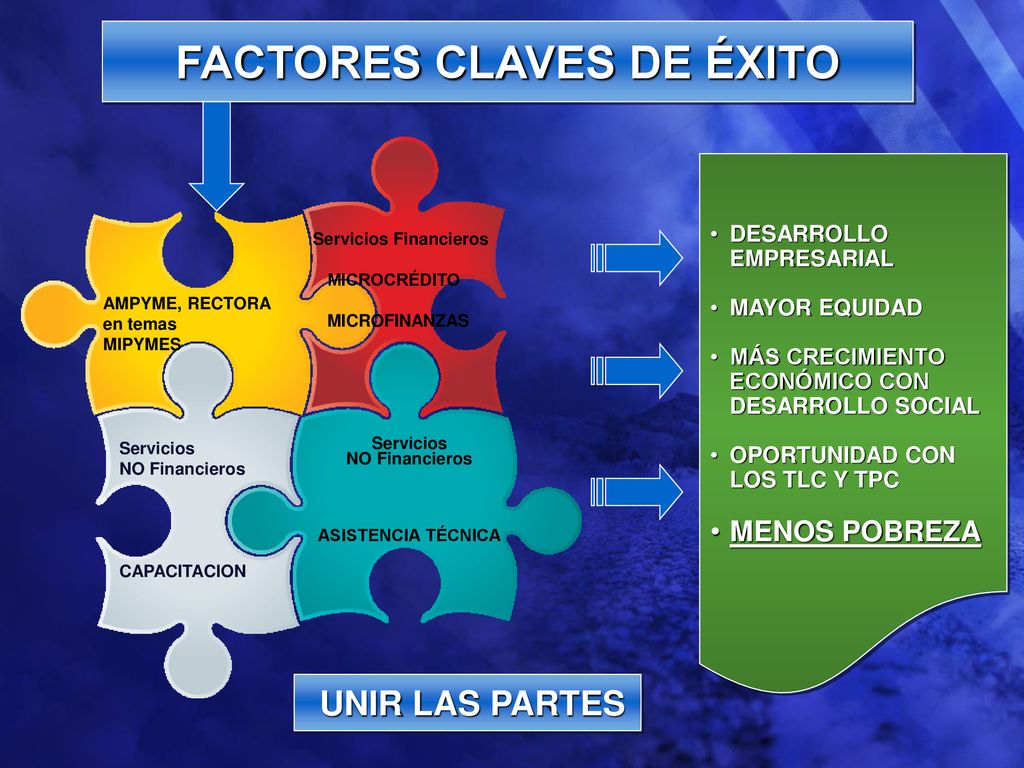 FACTORES CLAVES DE ÉXITO

AMPYME, RECTORA en temas MIPYMES

Servicios Financieros

MICROCRÉDITO

MICROFINANZAS

Servicios NO Financieros

CAPACITACION

Servicios NO Financieros

ASISTENCIA TÉCNICA

• DESARROLLO EMPRESARIAL
• MAYOR EQUIDAD
• MÁS CRECIMIENTO ECONÓMICO CON DESARROLLO SOCIAL
• OPORTUNIDAD CON LOS TLC Y TPC
• MENOS POBREZA

UNIR LAS PARTES